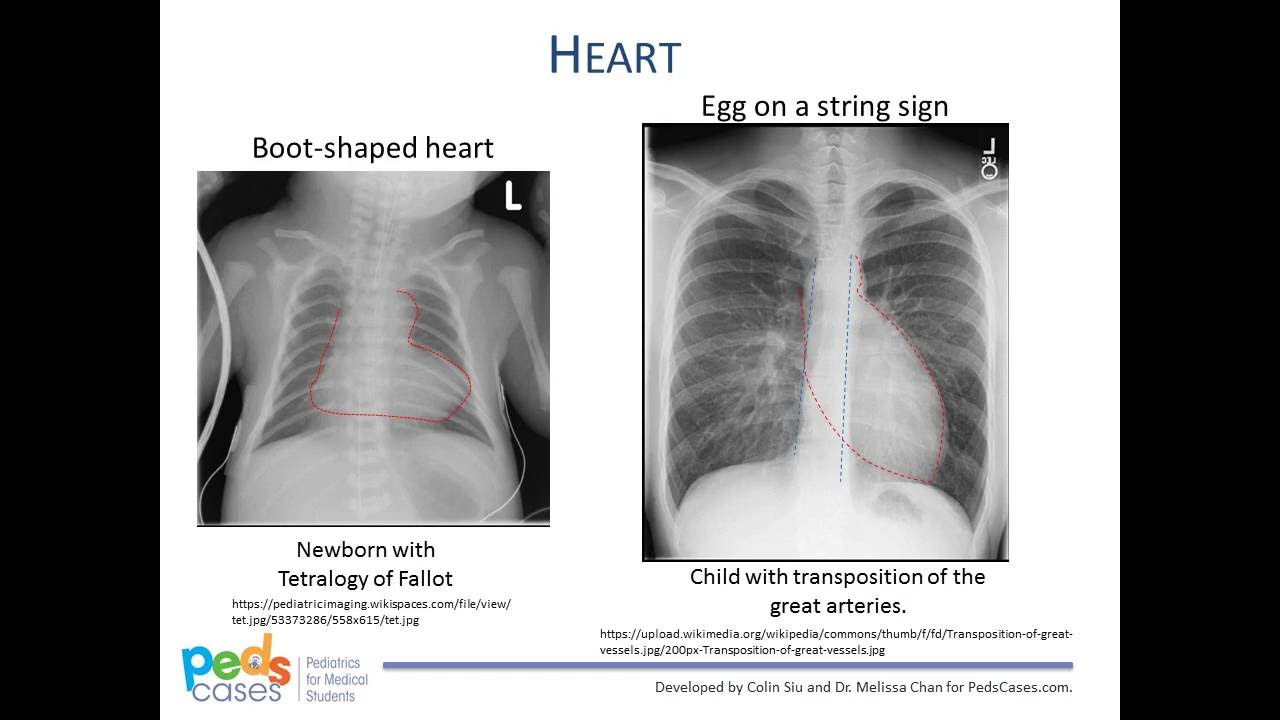 HEART

Boot-shaped heart

L

Newborn with Tetralogy of Fallot

https://pediatricimaging.wikispaces.com/file/view/tet.jpg/53373286/558x615/tet.jpg

Egg on a string sign

L

Child with transposition of the great arteries.

https://upload.wikimedia.org/wikipedia/commons/thumb/f/fd/Transposition-of-great-vessels.jpg/200px-Transposition-of-great-vessels.jpg

peds cases

Pediatrics for Medical Students

Developed by Colin Siu and Dr. Melissa Chan for PedsCases.com.